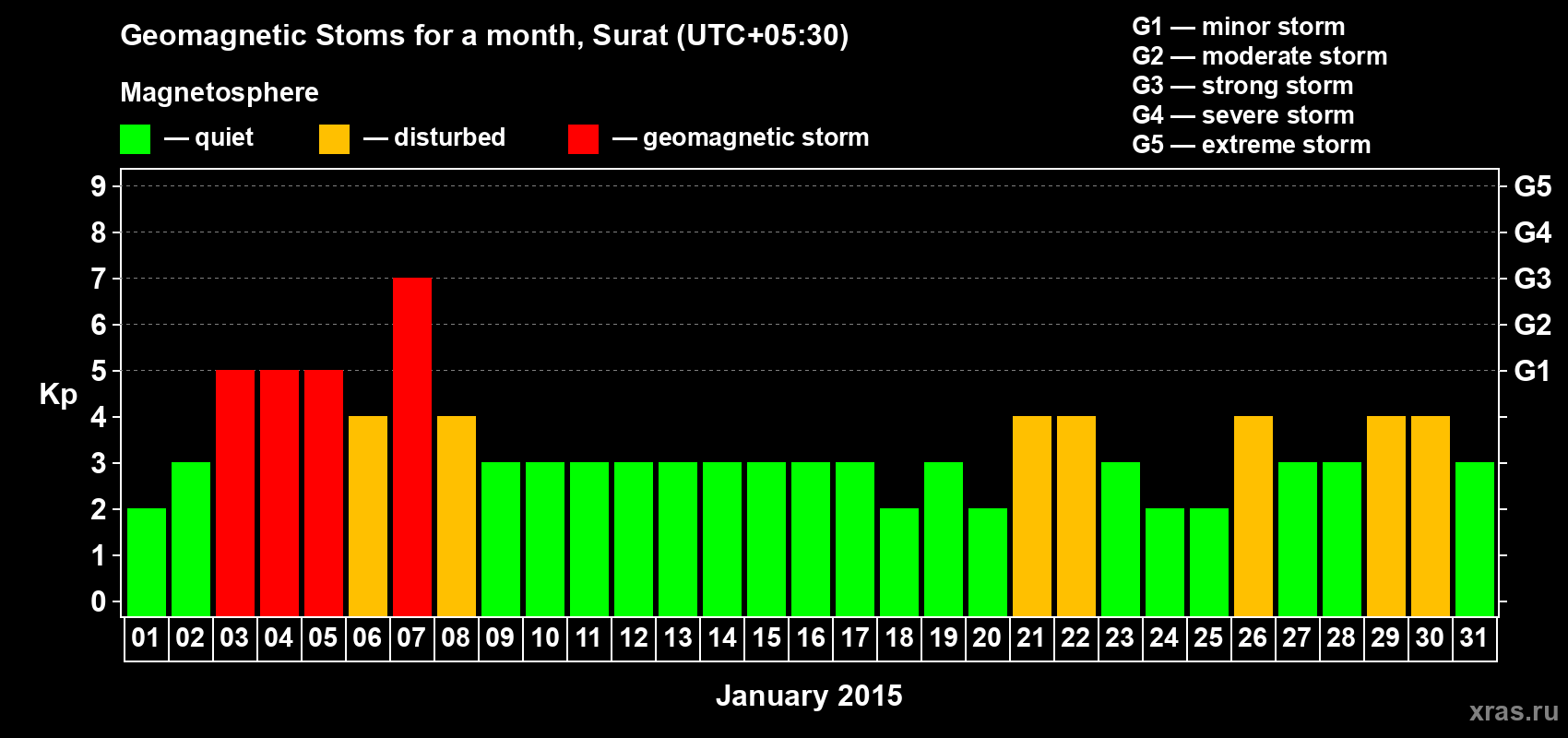 Geomagnetic Stoms for a month, Surat (UTC+05:30)

Magnetosphere

— quiet — disturbed — geomagnetic storm

G1 — minor storm
G2 — moderate storm
G3 — strong storm
G4 — severe storm
G5 — extreme storm

Kp

9
8
7
6
5
4
3
2
1
0

G5
G4
G3
G2
G1

01 02 03 04 05 06 07 08 09 10 11 12 13 14 15 16 17 18 19 20 21 22 23 24 25 26 27 28 29 30 31

January 2015

xras.ru